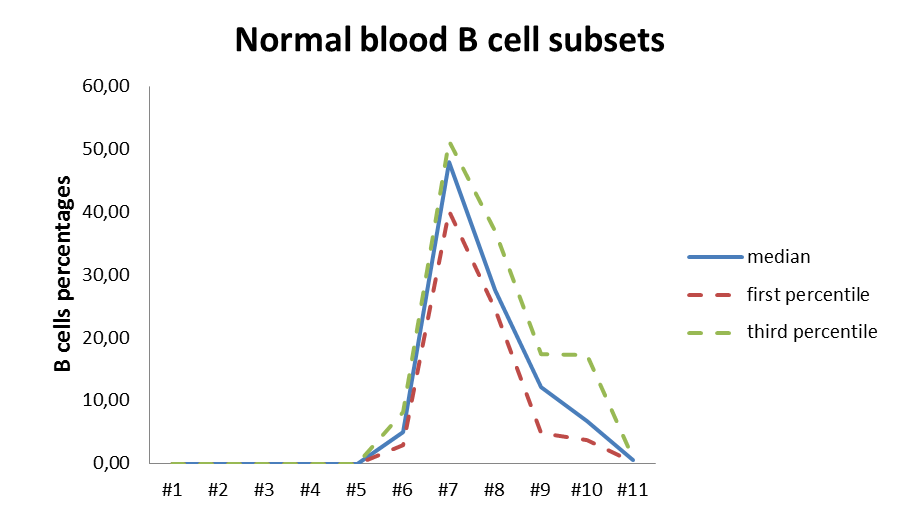 Normal blood B cell subsets

B cells percentages

60,00
50,00
40,00
30,00
20,00
10,00
0,00

#1 #2 #3 #4 #5 #6 #7 #8 #9 #10 #11

median
first percentile
third percentile